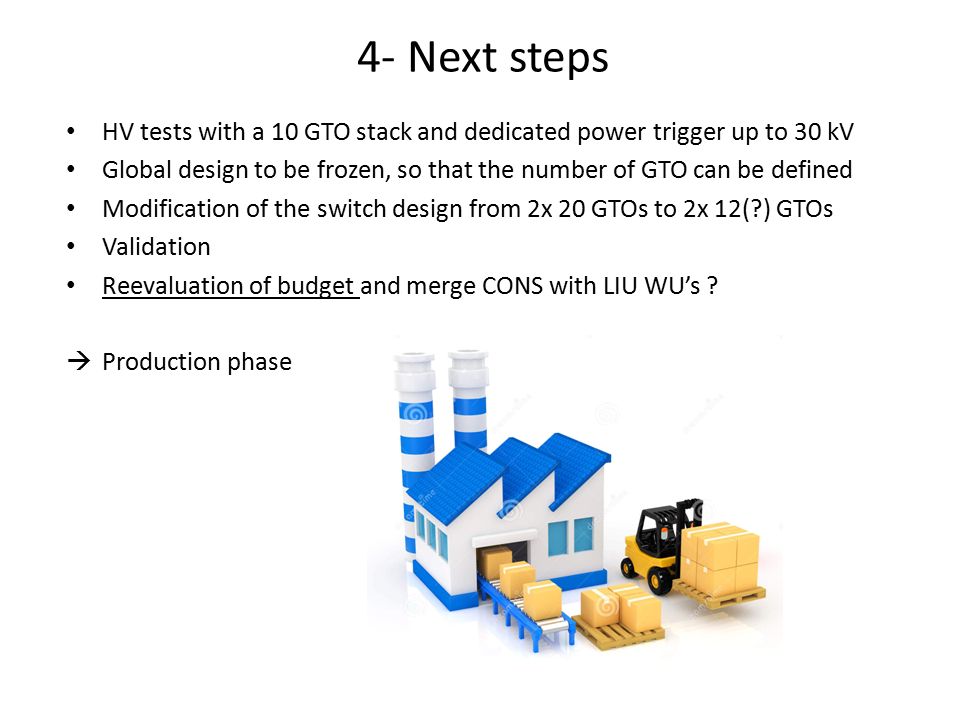 4- Next steps

• HV tests with a 10 GTO stack and dedicated power trigger up to 30 kV
• Global design to be frozen, so that the number of GTO can be defined
• Modification of the switch design from 2x 20 GTOs to 2x 12(?) GTOs
• Validation
• Reevaluation of budget and merge CONS with LIU WU's ?

→ Production phase